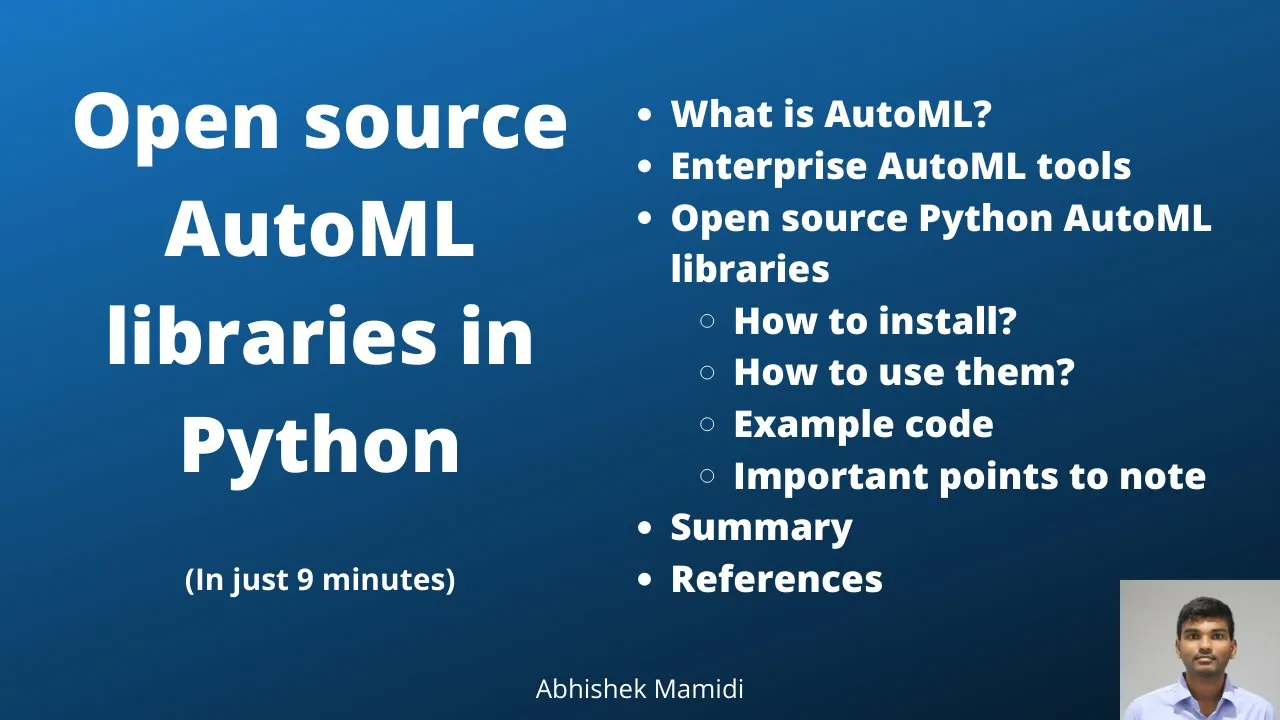 Open source AutoML libraries in Python

(In just 9 minutes)

- What is AutoML?
- Enterprise AutoML tools
- Open source Python AutoML libraries
  - How to install?
  - How to use them?
  - Example code
  - Important points to note
- Summary
- References

Abhishek Mamidi